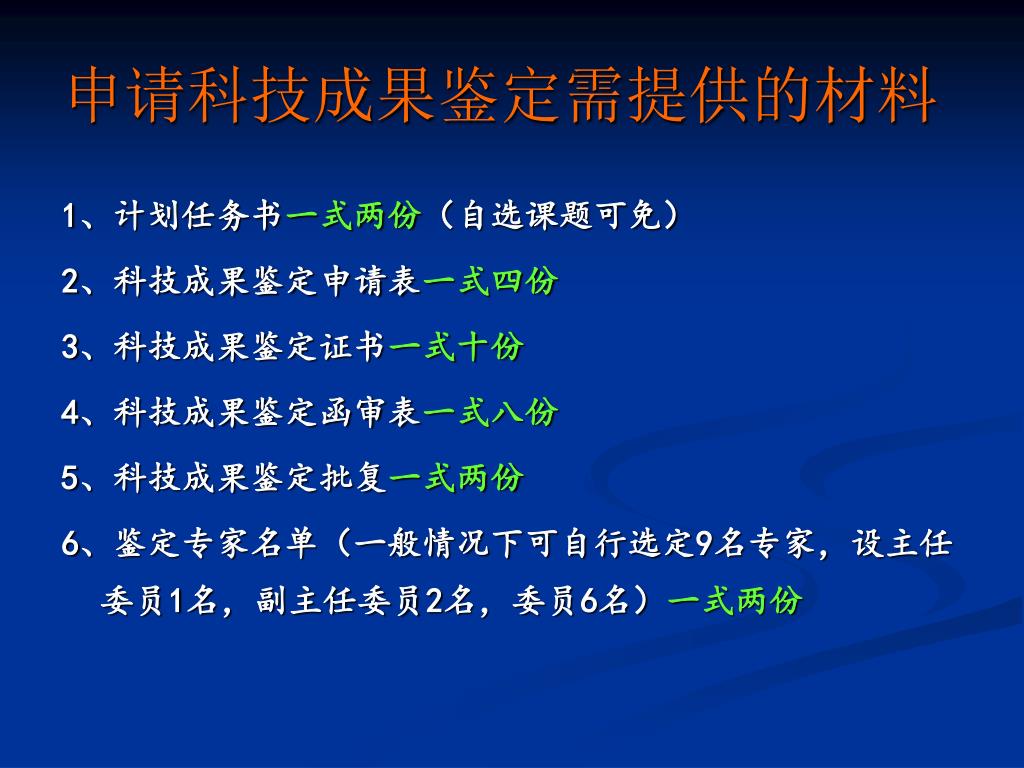 申请科技成果鉴定需提供的材料

1、计划任务书一式两份（自选课题可免）

2、科技成果鉴定申请表一式四份

3、科技成果鉴定证书一式十份

4、科技成果鉴定函审表一式八份

5、科技成果鉴定批复一式两份

6、鉴定专家名单（一般情况下可自行选定9名专家，设主任委员1名，副主任委员2名，委员6名）一式两份